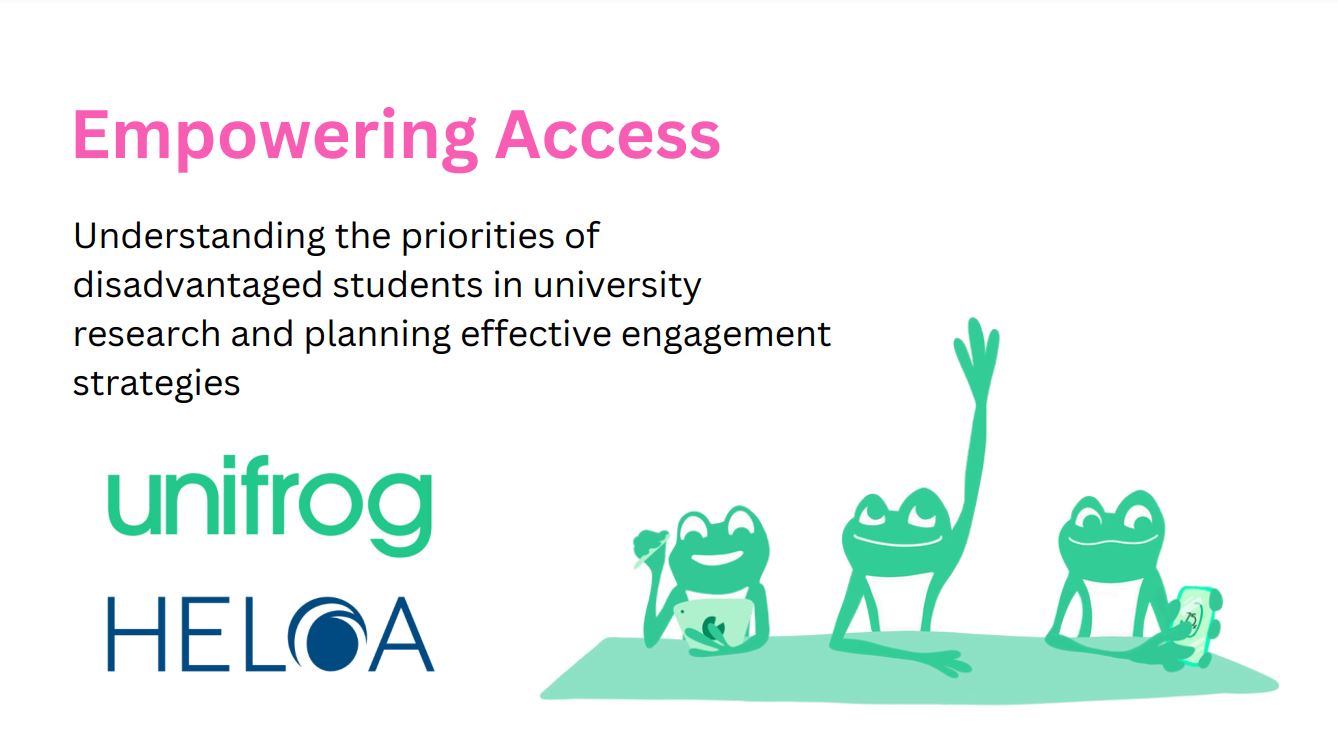 Empowering Access

Understanding the priorities of disadvantaged students in university research and planning effective engagement strategies

unifrog

HELOA